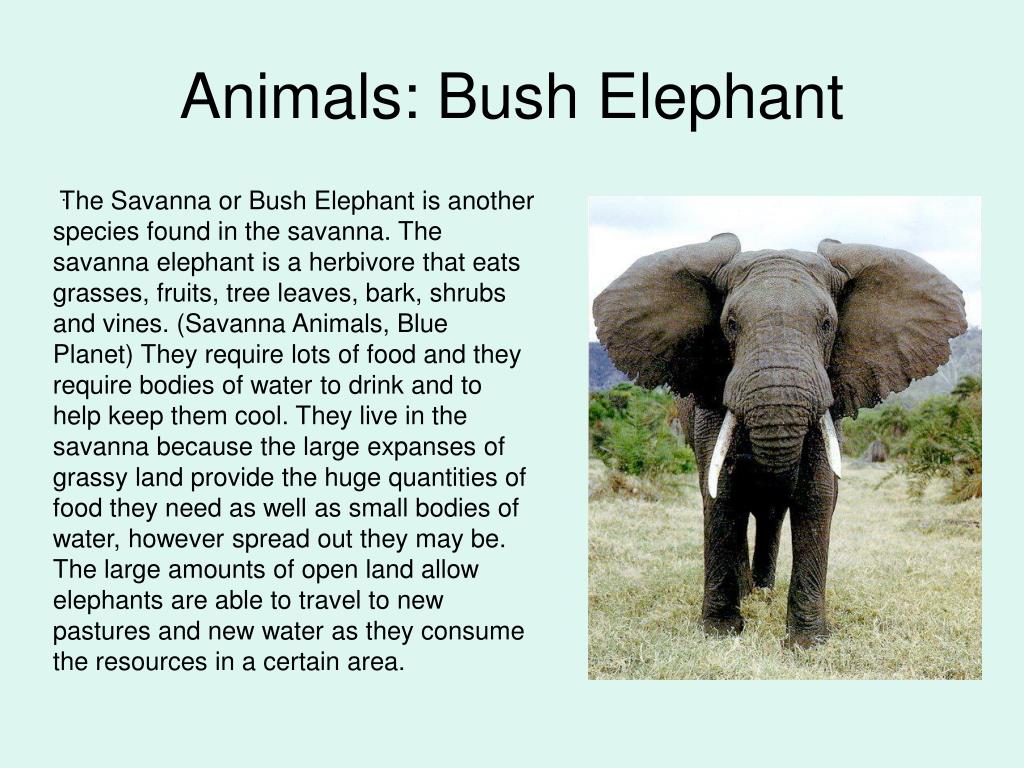 Animals: Bush Elephant

The Savanna or Bush Elephant is another species found in the savanna. The savanna elephant is a herbivore that eats grasses, fruits, tree leaves, bark, shrubs and vines. (Savanna Animals, Blue Planet) They require lots of food and they require bodies of water to drink and to help keep them cool. They live in the savanna because the large expanses of grassy land provide the huge quantities of food they need as well as small bodies of water, however spread out they may be. The large amounts of open land allow elephants are able to travel to new pastures and new water as they consume the resources in a certain area.